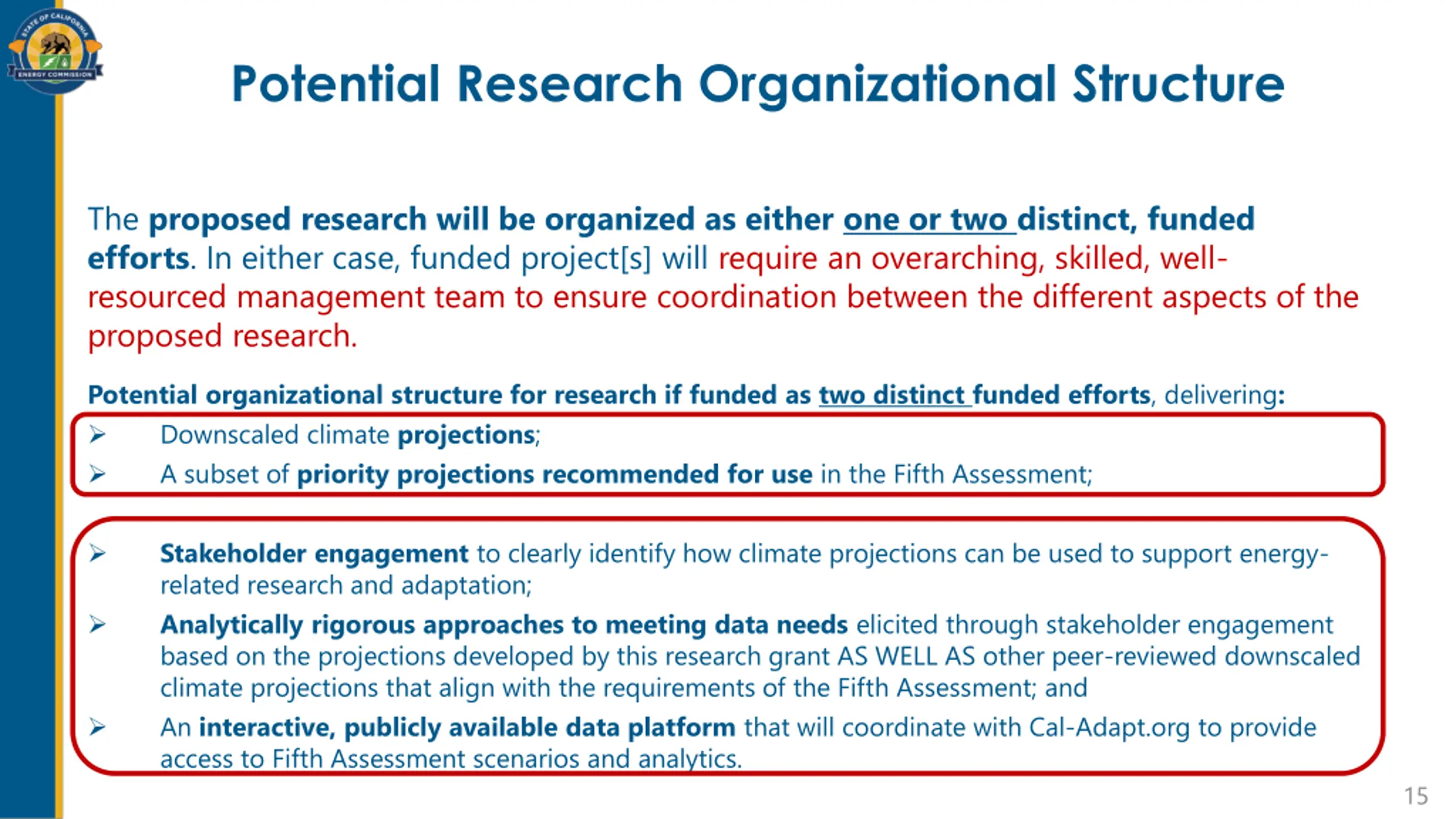 STATE OF CALIFORNIA
ENERGY COMMISSION

Potential Research Organizational Structure

The proposed research will be organized as either one or two distinct, funded efforts. In either case, funded project[s] will require an overarching, skilled, well-resourced management team to ensure coordination between the different aspects of the proposed research.

Potential organizational structure for research if funded as two distinct funded efforts, delivering:

➢ Downscaled climate projections;
➢ A subset of priority projections recommended for use in the Fifth Assessment;

➢ Stakeholder engagement to clearly identify how climate projections can be used to support energy-related research and adaptation;
➢ Analytically rigorous approaches to meeting data needs elicited through stakeholder engagement based on the projections developed by this research grant AS WELL AS other peer-reviewed downscaled climate projections that align with the requirements of the Fifth Assessment; and
➢ An interactive, publicly available data platform that will coordinate with Cal-Adapt.org to provide access to Fifth Assessment scenarios and analytics.

15